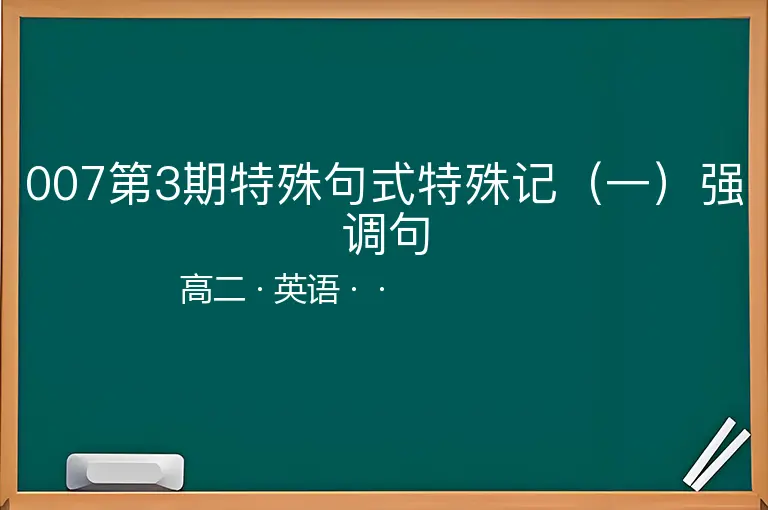 007第3期特殊句式特殊记（一）强调句

高二 · 英语 · ·